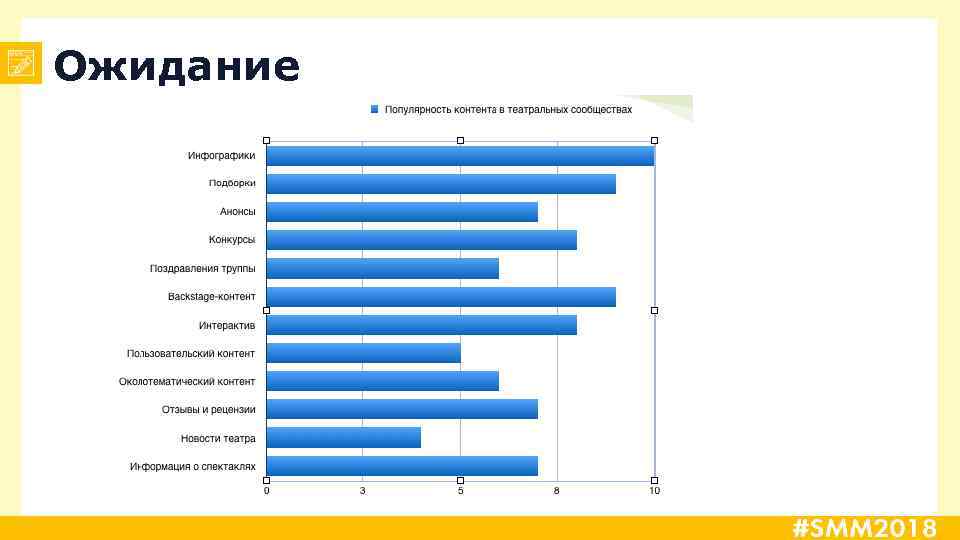 Ожидание

Популярность контента в театральных сообществах

Инфографики
Подборки
Анонсы
Конкурсы
Поздравления труппы
Backstage-контент
Интерактив
Пользовательский контент
Околотематический контент
Отзывы и рецензии
Новости театра
Информация о спектаклях

0 3 5 8 10

#SMM2018